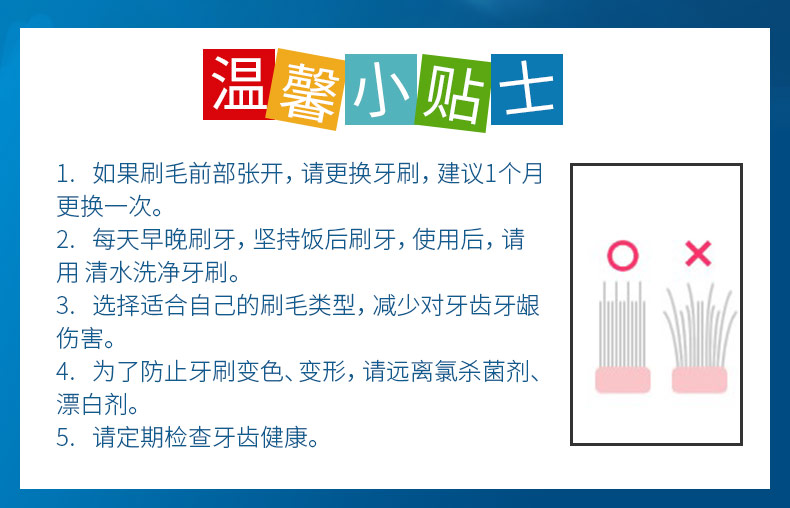 温馨小贴士

1. 如果刷毛前部张开，请更换牙刷，建议1个月更换一次。
2. 每天早晚刷牙，坚持饭后刷牙，使用后，请用 清水洗净牙刷。
3. 选择适合自己的刷毛类型，减少对牙齿牙龈伤害。
4. 为了防止牙刷变色、变形，请远离氯杀菌剂、漂白剂。
5. 请定期检查牙齿健康。

○ ×